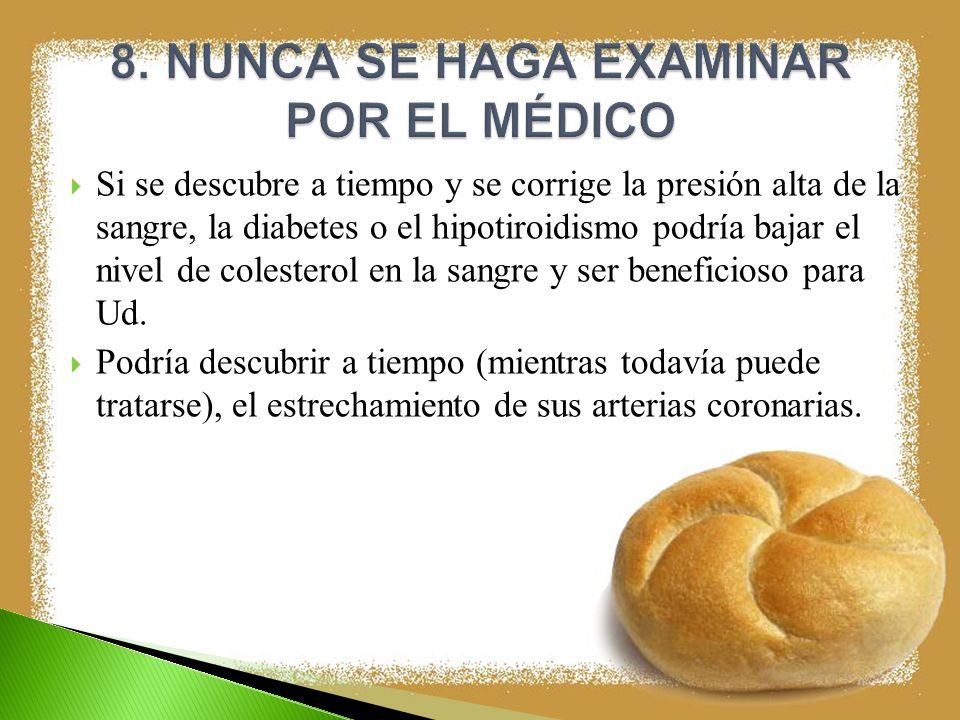 8. NUNCA SE HAGA EXAMINAR POR EL MÉDICO

Si se descubre a tiempo y se corrige la presión alta de la sangre, la diabetes o el hipotiroidismo podría bajar el nivel de colesterol en la sangre y ser beneficioso para Ud.

Podría descubrir a tiempo (mientras todavía puede tratarse), el estrechamiento de sus arterias coronarias.